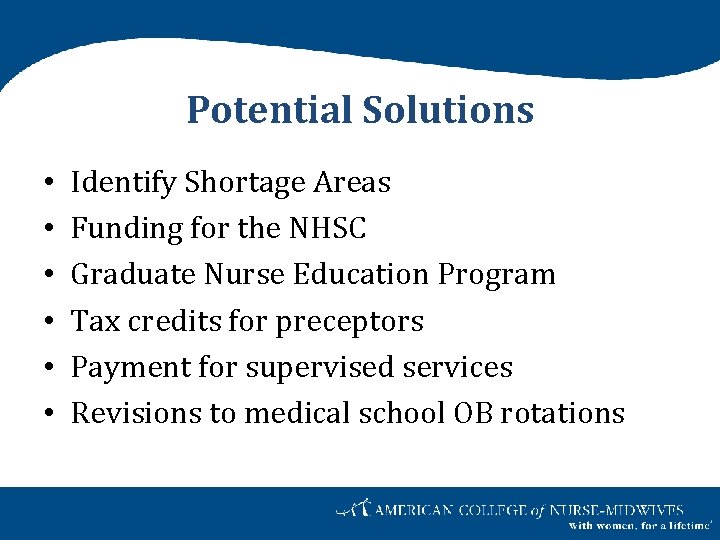 Potential Solutions

• Identify Shortage Areas
• Funding for the NHSC
• Graduate Nurse Education Program
• Tax credits for preceptors
• Payment for supervised services
• Revisions to medical school OB rotations

AMERICAN COLLEGE of NURSE-MIDWIVES
With women, for a lifetime